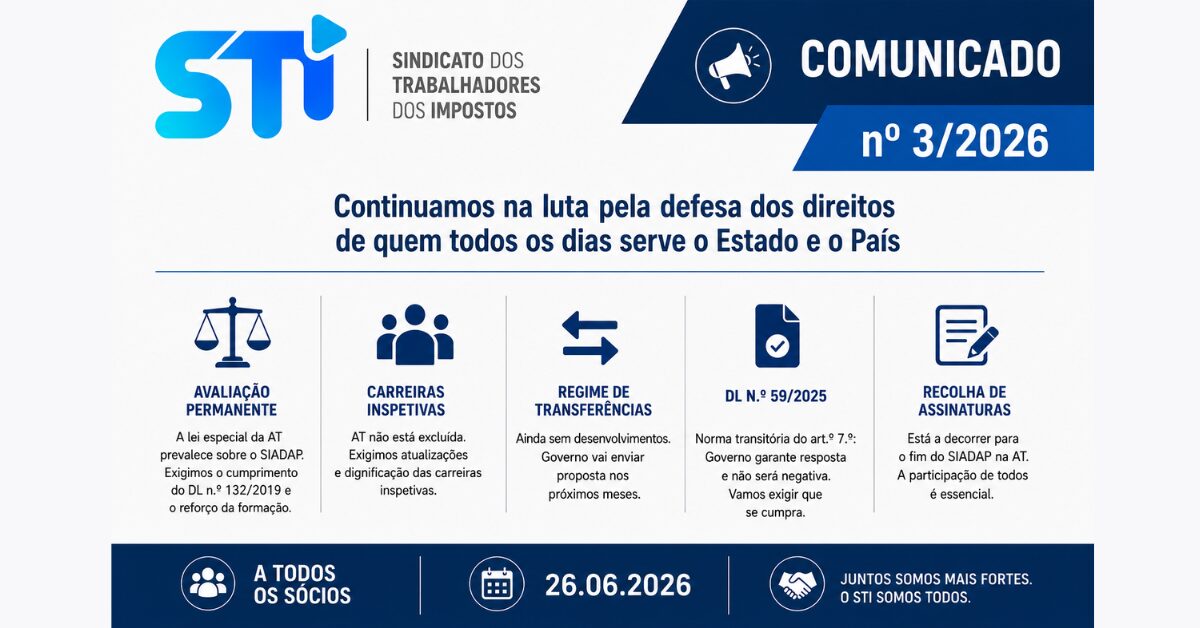 STI

SINDICATO DOS TRABALHADORES DOS IMPOSTOS

COMUNICADO

nº 3/2026

Continuamos na luta pela defesa dos direitos de quem todos os dias serve o Estado e o País

AVALIAÇÃO PERMANENTE

A lei especial da AT prevalece sobre o SIADAP. Exigimos o cumprimento do DL n.º 132/2019 e o reforço da formação.

CARREIRAS INSPETIVAS

AT não está excluída. Exigimos atualizações e dignificação das carreiras inspetivas.

REGIME DE TRANSFERÊNCIAS

Ainda sem desenvolvimentos. Governo vai enviar proposta nos próximos meses.

DL N.º 59/2025

Norma transitória do art.º 7.º: Governo garante resposta e não será negativa. Vamos exigir que se cumpra.

RECOLHA DE ASSINATURAS

Está a decorrer para o fim do SIADAP na AT. A participação de todos é essencial.

A TODOS OS SÓCIOS

26.06.2026

JUNTOS SOMOS MAIS FORTES. O STI SOMOS TODOS.